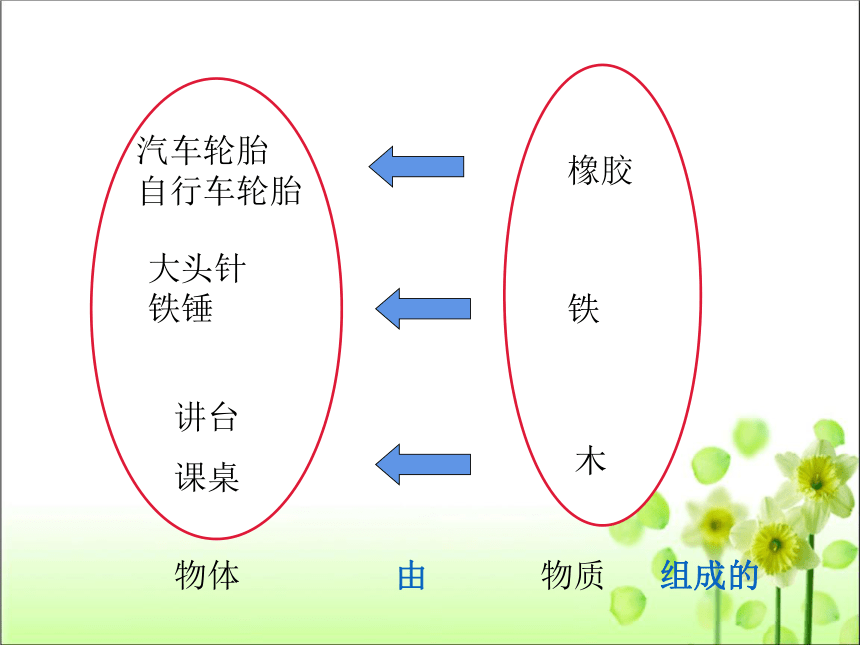 汽车轮胎
自行车轮胎

大头针
铁锤

讲台
课桌

橡胶

铁

木

物体 由 物质 组成的